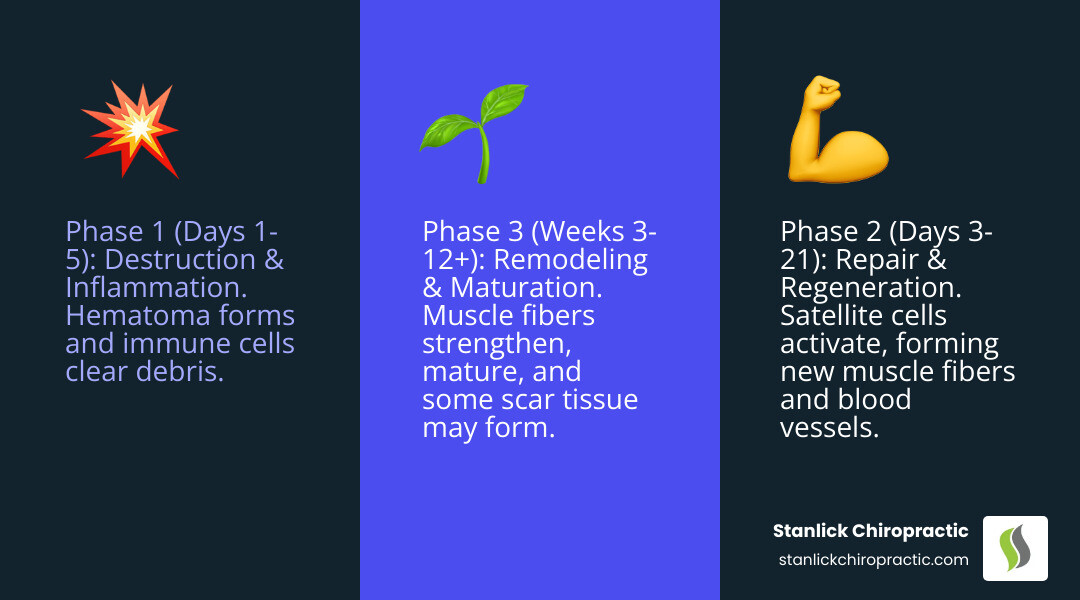 Phase 1 (Days 1-5): Destruction & Inflammation. Hematoma forms and immune cells clear debris.

Phase 3 (Weeks 3-12+): Remodeling & Maturation. Muscle fibers strengthen, mature, and some scar tissue may form.

Phase 2 (Days 3-21): Repair & Regeneration. Satellite cells activate, forming new muscle fibers and blood vessels.

Stanlick Chiropractic
stanlickchiropractic.com